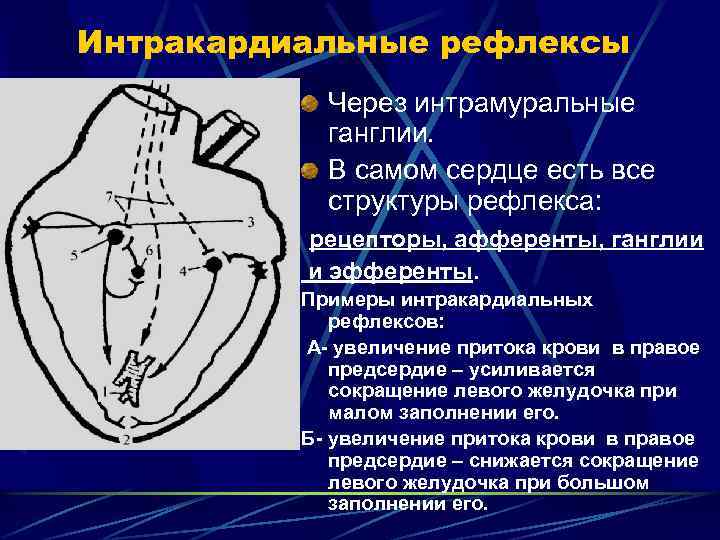 Интракардиальные рефлексы

7
3
5
6
4
1
2

Через интрамуральные ганглии.

В самом сердце есть все структуры рефлекса:

рецепторы, афференты, ганглии и эфференты.

Примеры интракардиальных рефлексов:

А- увеличение притока крови в правое предсердие – усиливается сокращение левого желудочка при малом заполнении его.

Б- увеличение притока крови в правое предсердие – снижается сокращение левого желудочка при большом заполнении его.